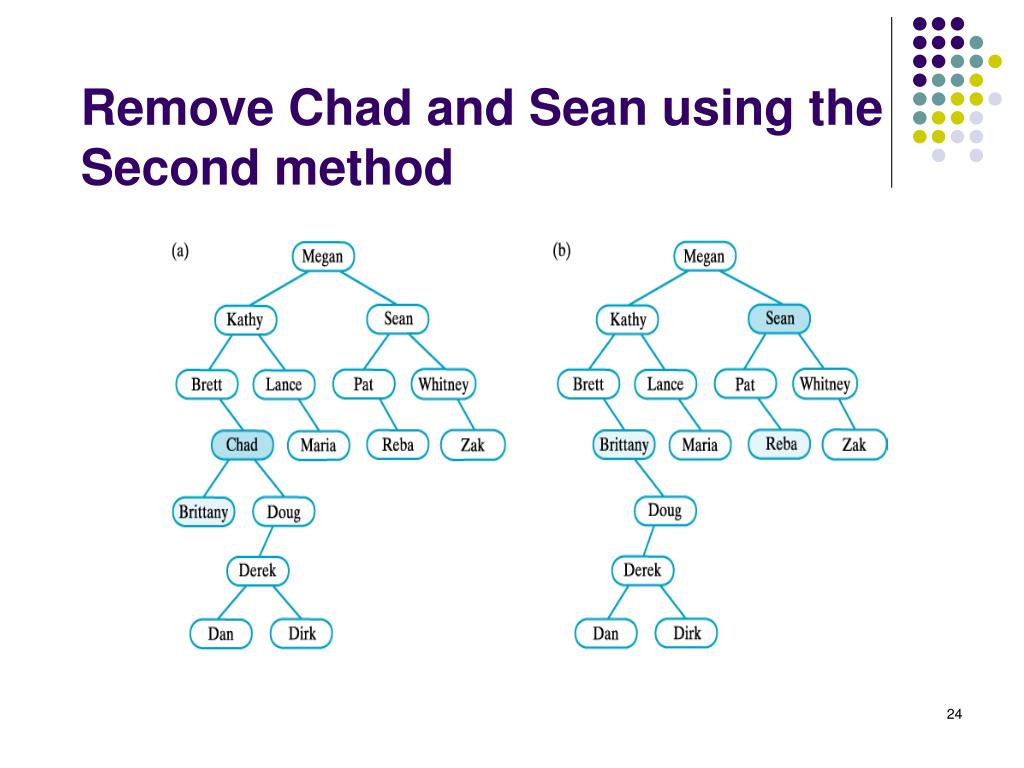 Remove Chad and Sean using the Second method

(a)

Megan

Kathy

Sean

Brett

Lance

Pat

Whitney

Chad

Maria

Reba

Zak

Brittany

Doug

Derek

Dan

Dirk

(b)

Megan

Kathy

Sean

Brett

Lance

Pat

Whitney

Brittany

Maria

Reba

Zak

Doug

Derek

Dan

Dirk

24